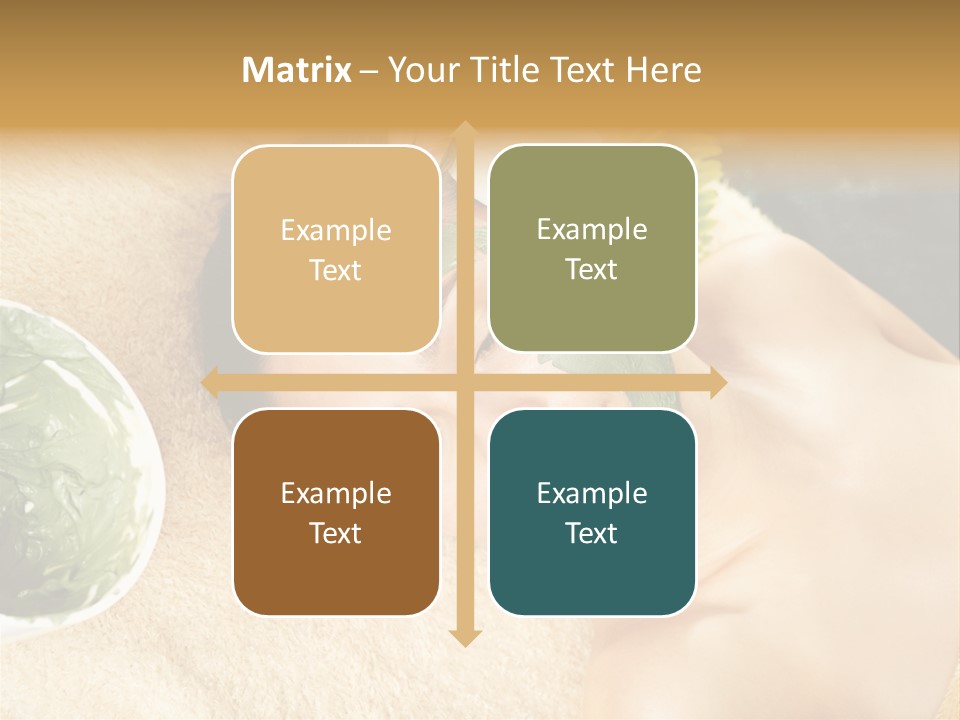 Matrix – Your Title Text Here

Example Text

Example Text

Example Text

Example Text